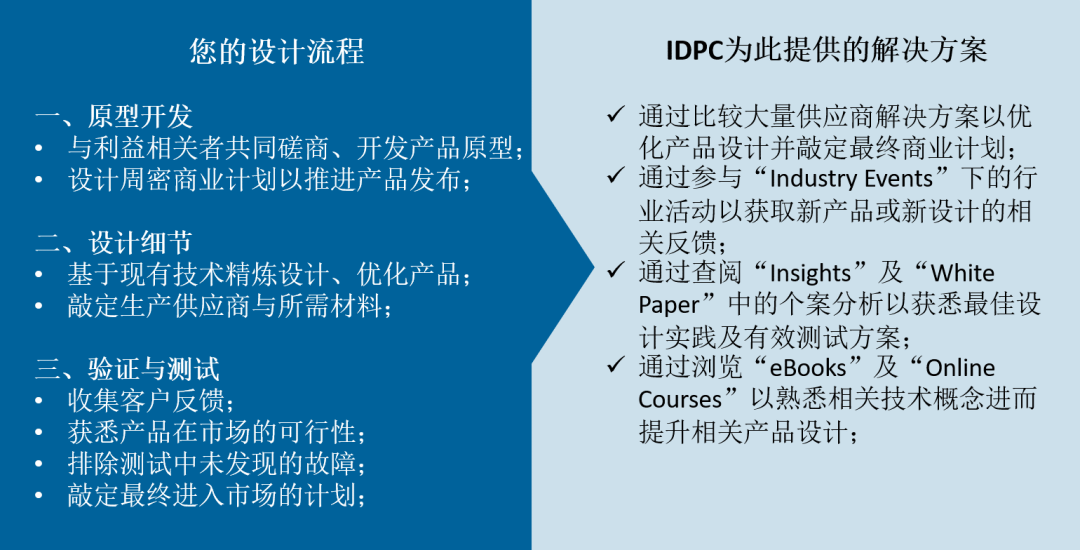 您的设计流程

一、原型开发
• 与利益相关者共同磋商、开发产品原型；
• 设计周密商业计划以推进产品发布；

二、设计细节
• 基于现有技术精炼设计、优化产品；
• 敲定生产供应商与所需材料；

三、验证与测试
• 收集客户反馈；
• 获悉产品在市场的可行性；
• 排除测试中未发现的故障；
• 敲定最终进入市场的计划；

IDPC为此提供的解决方案

✓ 通过比较大量供应商解决方案以优化产品设计并敲定最终商业计划；
✓ 通过参与“Industry Events”下的行业活动以获取新产品或新设计的相关反馈；
✓ 通过查阅“Insights”及“White Paper”中的个案分析以获悉最佳设计实践及有效测试方案；
✓ 通过浏览“eBooks”及“Online Courses”以熟悉相关技术概念进而提升相关产品设计；